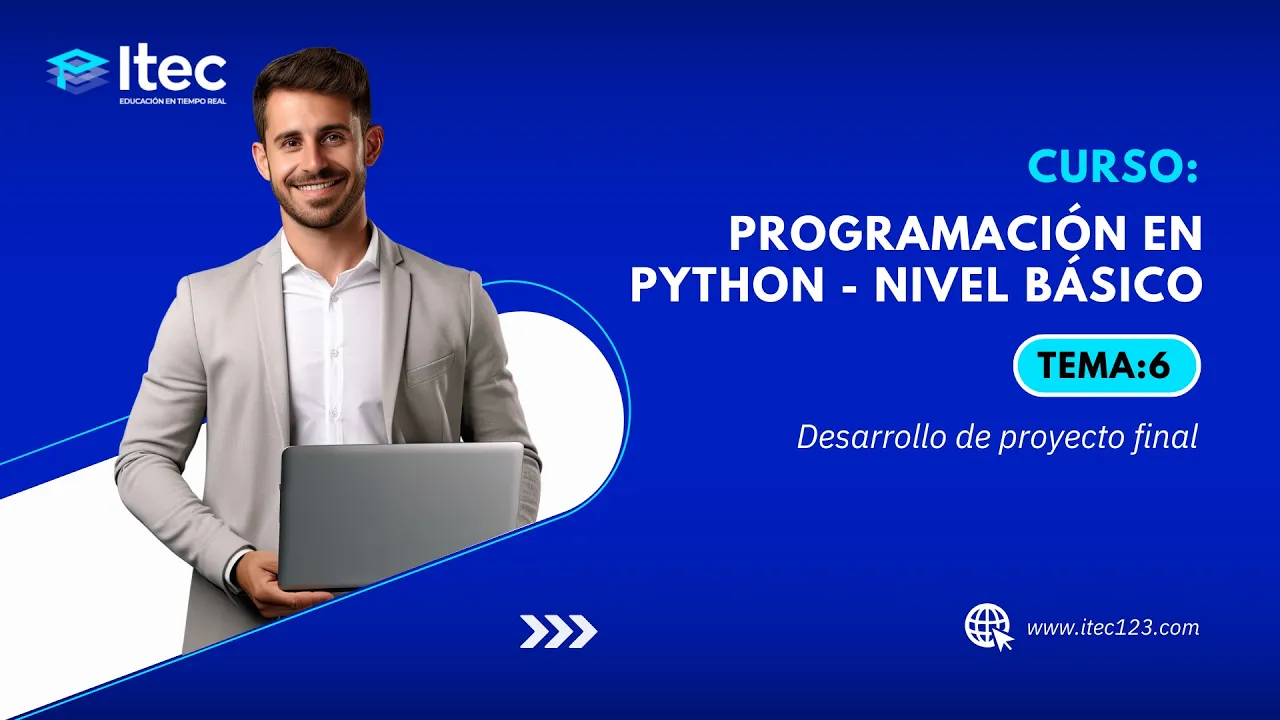 Itec
EDUCACIÓN EN TIEMPO REAL

CURSO:
PROGRAMACIÓN EN PYTHON - NIVEL BÁSICO

TEMA:6

Desarrollo de proyecto final

www.itec123.com